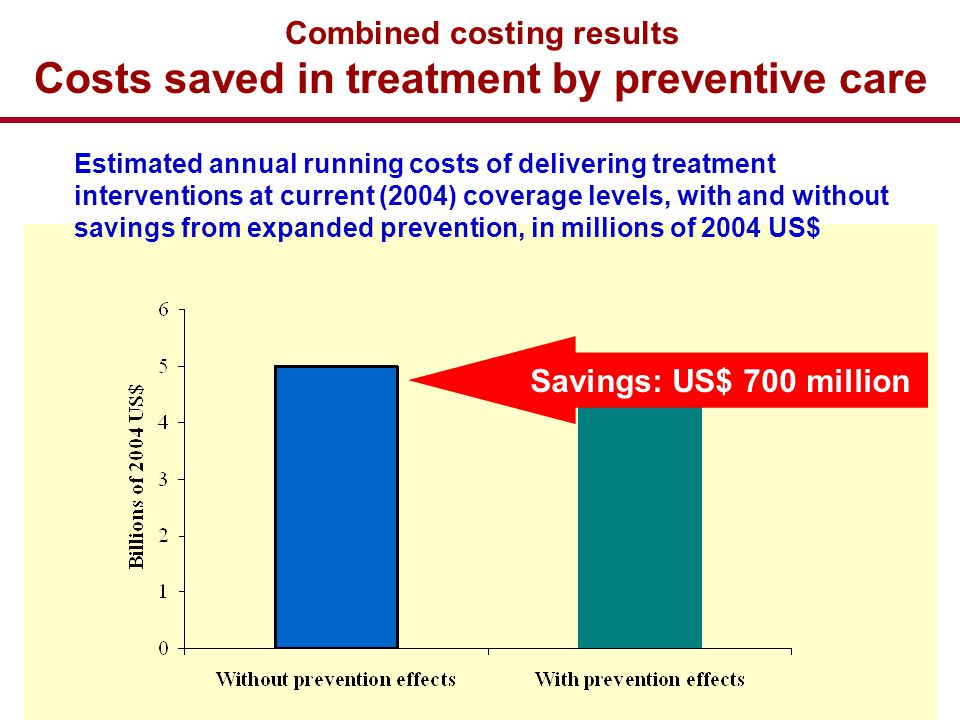 Combined costing results
Costs saved in treatment by preventive care

Estimated annual running costs of delivering treatment interventions at current (2004) coverage levels, with and without savings from expanded prevention, in millions of 2004 US$

Billions of 2004 US$

6
5
4
3
2
1
0

Savings: US$ 700 million

Without prevention effects
With prevention effects